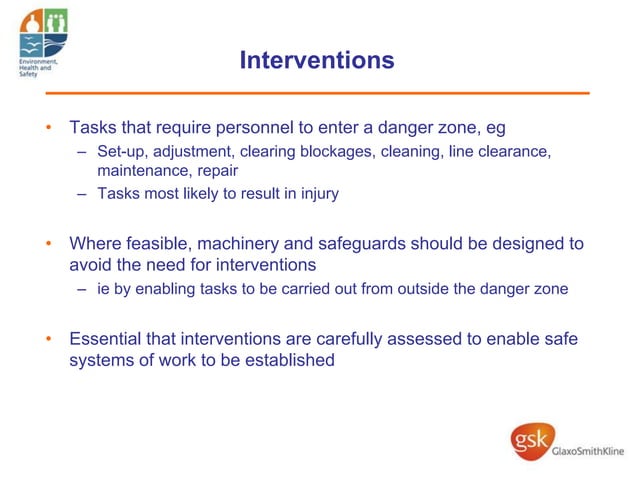 Environment, Health and Safety

Interventions

• Tasks that require personnel to enter a danger zone, eg
– Set-up, adjustment, clearing blockages, cleaning, line clearance, maintenance, repair
– Tasks most likely to result in injury

• Where feasible, machinery and safeguards should be designed to avoid the need for interventions
– ie by enabling tasks to be carried out from outside the danger zone

• Essential that interventions are carefully assessed to enable safe systems of work to be established

gsk GlaxoSmithKline